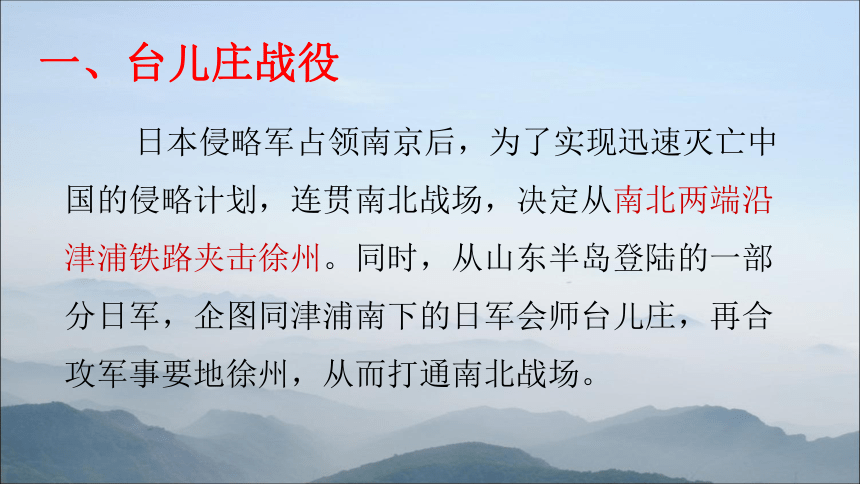 一、台儿庄战役

日本侵略军占领南京后，为了实现迅速灭亡中国的侵略计划，连贯南北战场，决定从南北两端沿津浦铁路夹击徐州。同时，从山东半岛登陆的一部分日军，企图同津浦南下的日军会师台儿庄，再合攻军事要地徐州，从而打通南北战场。